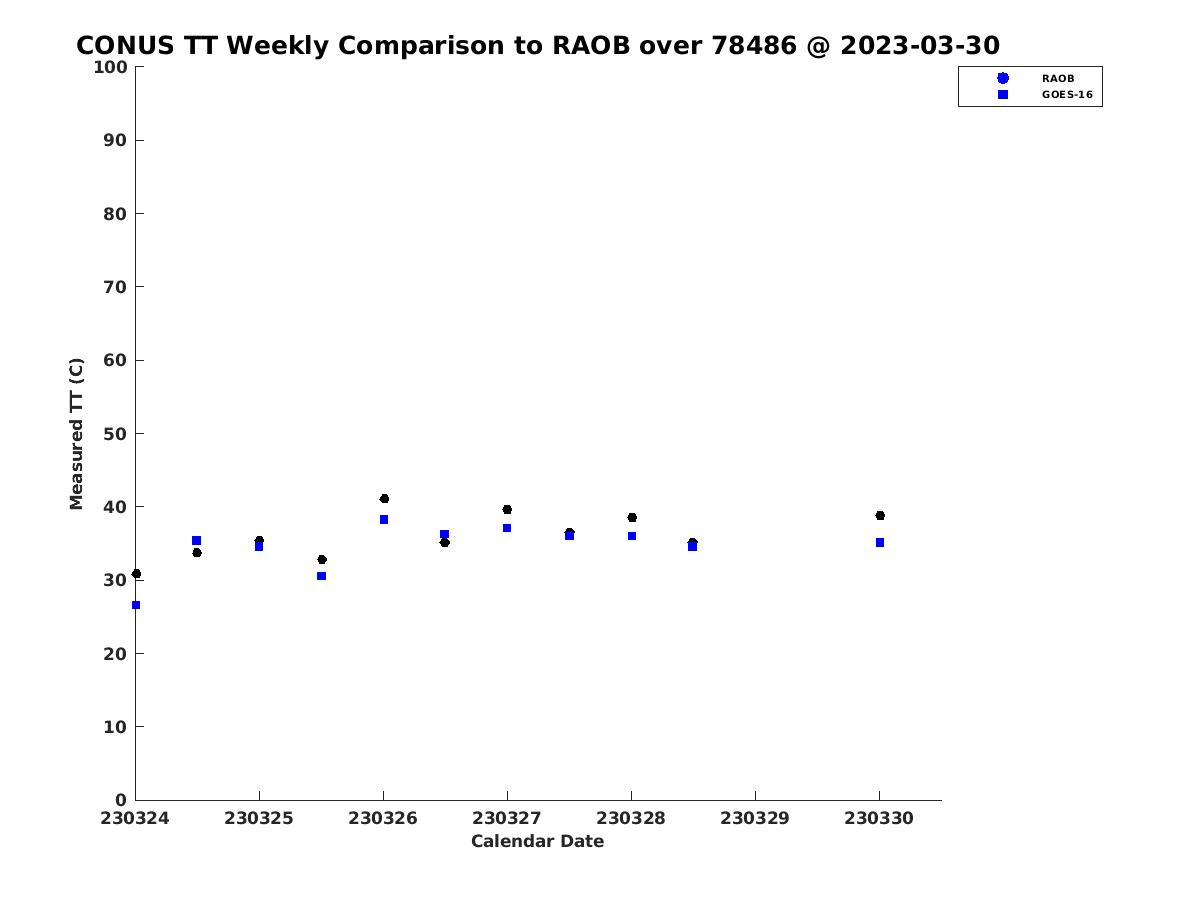 CONUS TT Weekly Comparison to RAOB over 78486 @ 2023-03-30

RAOB
GOES-16

Measured TT (C)

100
90
80
70
60
50
40
30
20
10
0

230324
230325
230326
230327
230328
230329
230330

Calendar Date